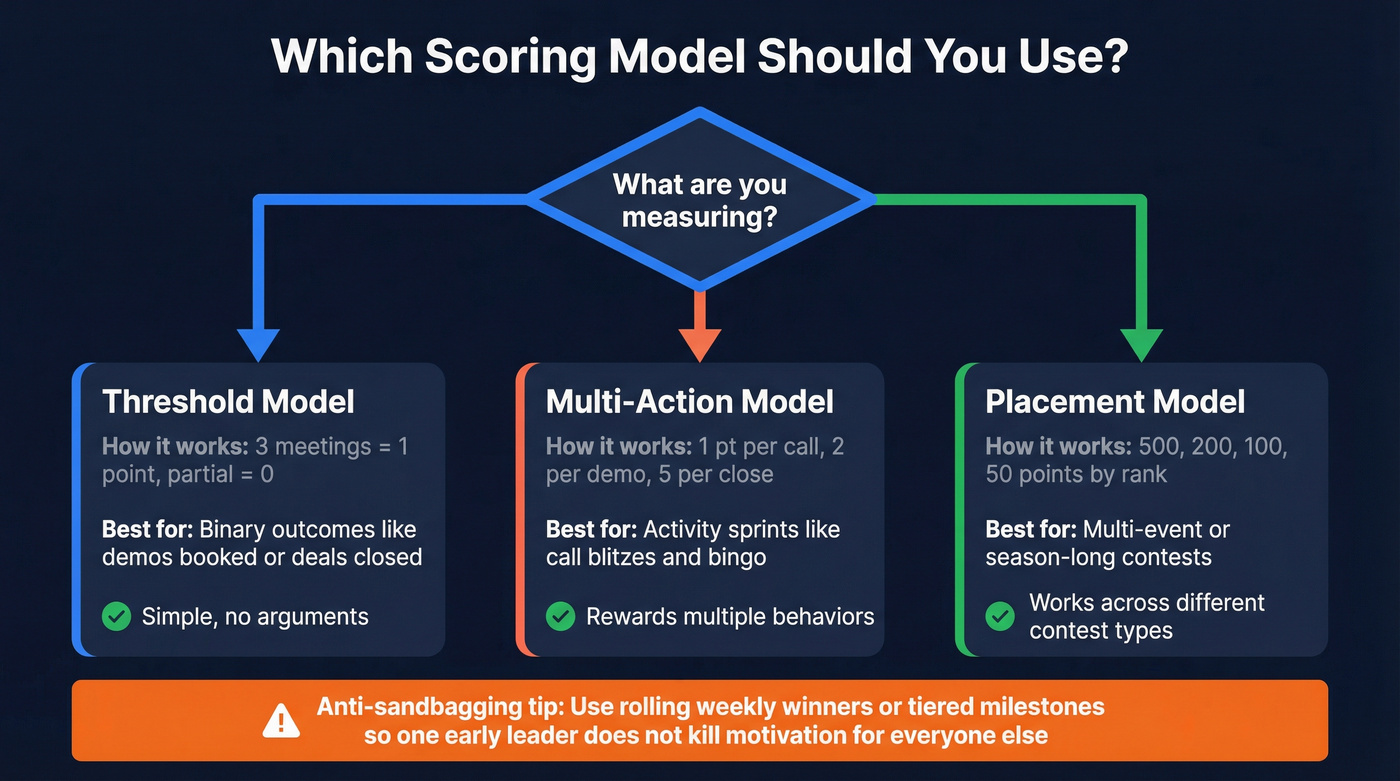 Which Scoring Model Should You Use?

What are you measuring?

Threshold Model

How it works: 3 meetings = 1 point, partial = 0

Best for: Binary outcomes like demos booked or deals closed

Simple, no arguments

Multi-Action Model

How it works: 1 pt per call, 2 per demo, 5 per close

Best for: Activity sprints like call blitzes and bingo

Rewards multiple behaviors

Placement Model

How it works: 500, 200, 100, 50 points by rank

Best for: Multi-event or season-long contests

Works across different contest types

Anti-sandbagging tip: Use rolling weekly winners or tiered milestones so one early leader does not kill motivation for everyone else